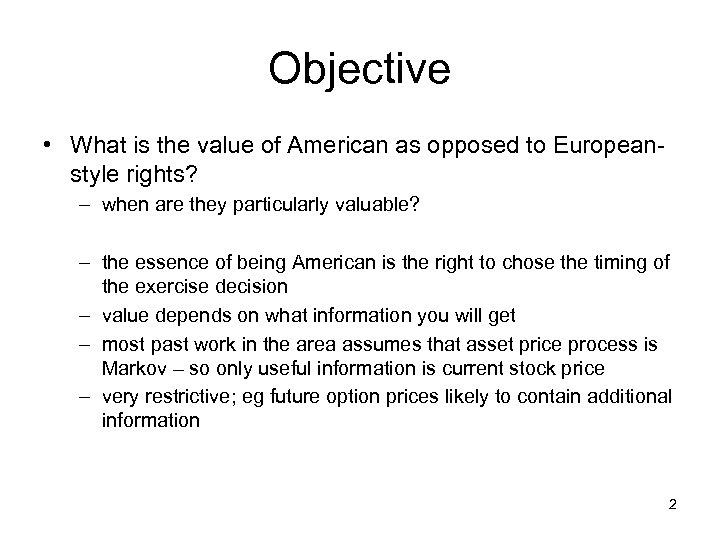 Objective

• What is the value of American as opposed to European-style rights?

– when are they particularly valuable?

– the essence of being American is the right to chose the timing of the exercise decision

– value depends on what information you will get

– most past work in the area assumes that asset price process is Markov – so only useful information is current stock price

– very restrictive; eg future option prices likely to contain additional information

2